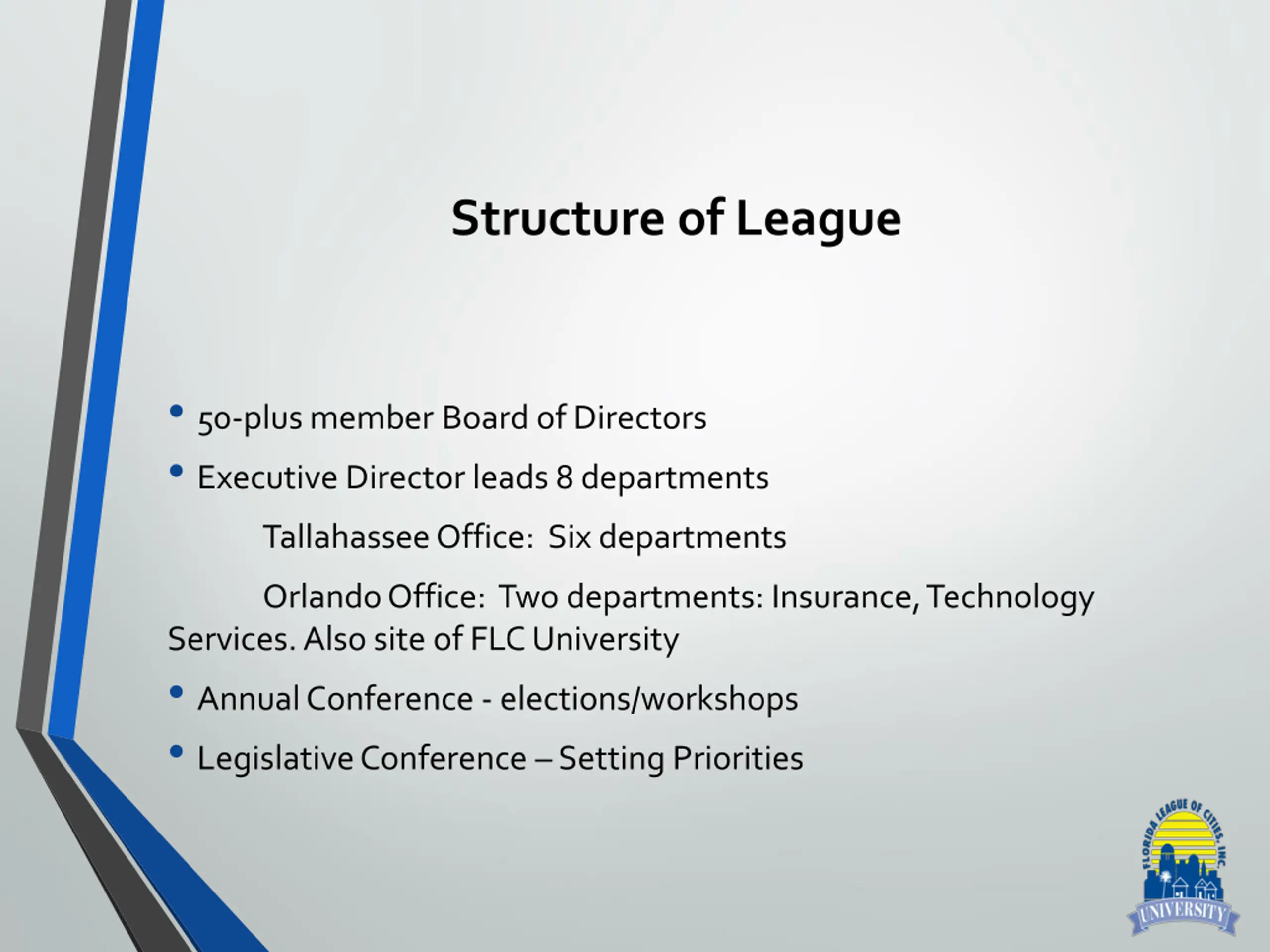 Structure of League

• 50-plus member Board of Directors
• Executive Director leads 8 departments

Tallahassee Office: Six departments

Orlando Office: Two departments: Insurance, Technology Services. Also site of FLC University

• Annual Conference - elections/workshops
• Legislative Conference – Setting Priorities

FLORIDA LEAGUE OF CITIES, INC.
UNIVERSITY